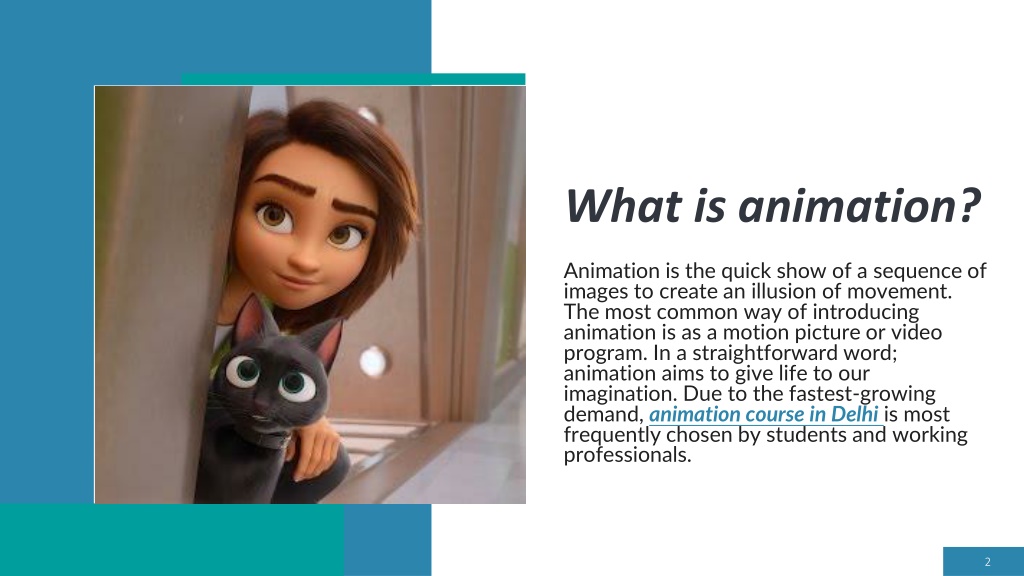 What is animation?

Animation is the quick show of a sequence of images to create an illusion of movement. The most common way of introducing animation is as a motion picture or video program. In a straightforward word; animation aims to give life to our imagination. Due to the fastest-growing demand, animation course in Delhi is most frequently chosen by students and working professionals.

2